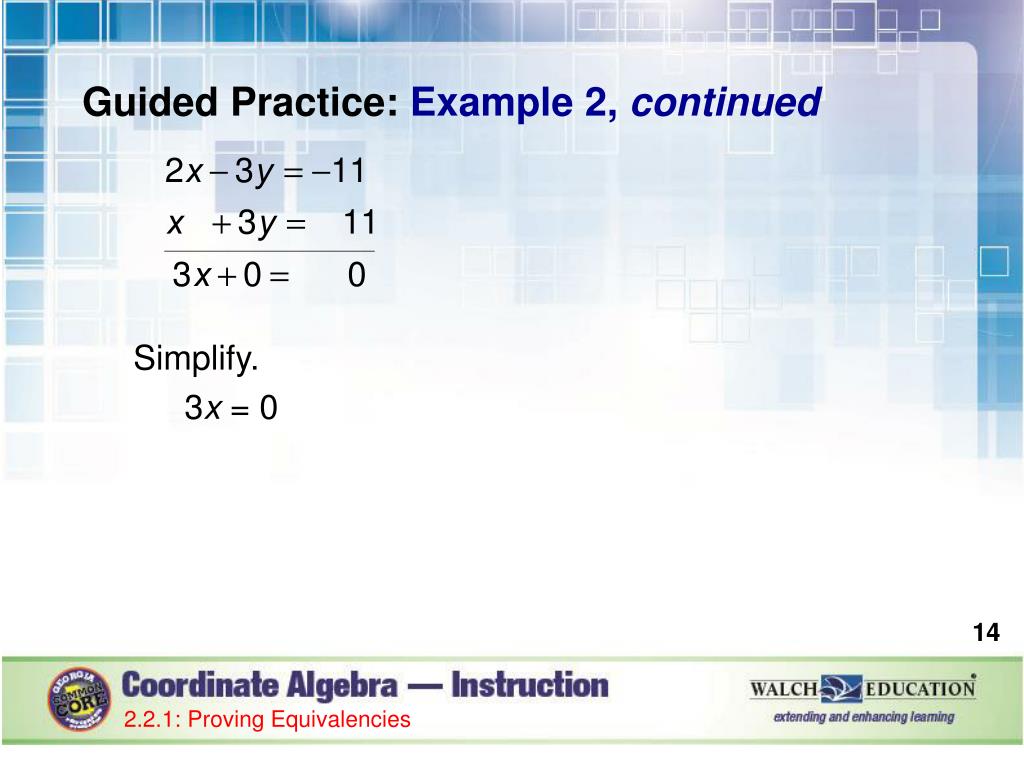 Guided Practice: Example 2, continued

$2x - 3y = -11$
$x + 3y = 11$
$3x + 0 = 0$

Simplify.
$3x = 0$

14

GEORGIA COMMON CORE

Coordinate Algebra — Instruction

2.2.1: Proving Equivalencies

WALCH EDUCATION
extending and enhancing learning